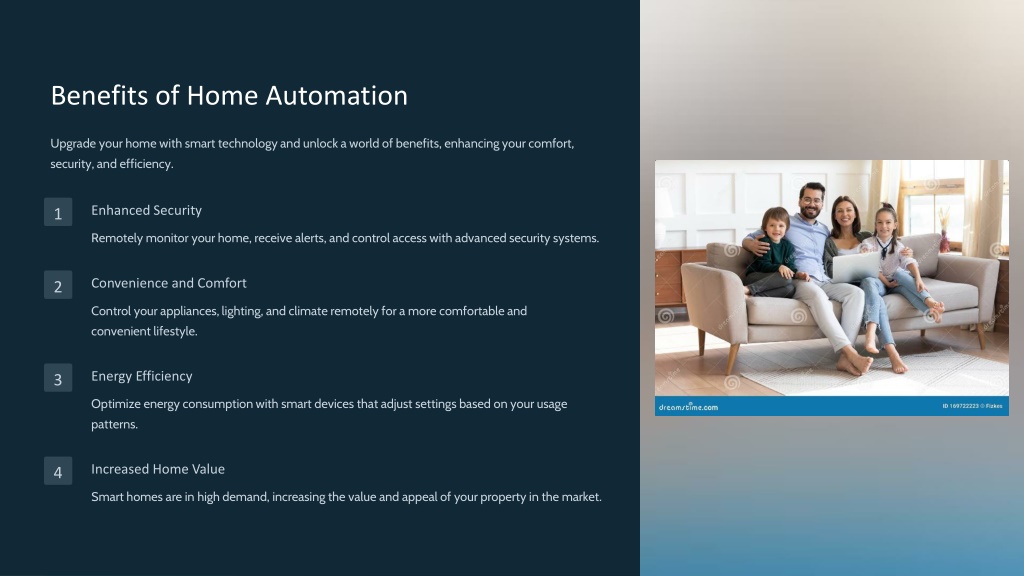 Benefits of Home Automation

Upgrade your home with smart technology and unlock a world of benefits, enhancing your comfort, security, and efficiency.

1

Enhanced Security

Remotely monitor your home, receive alerts, and control access with advanced security systems.

2

Convenience and Comfort

Control your appliances, lighting, and climate remotely for a more comfortable and convenient lifestyle.

3

Energy Efficiency

Optimize energy consumption with smart devices that adjust settings based on your usage patterns.

4

Increased Home Value

Smart homes are in high demand, increasing the value and appeal of your property in the market.

dreamstime.com

ID 169722223 © Fizkes